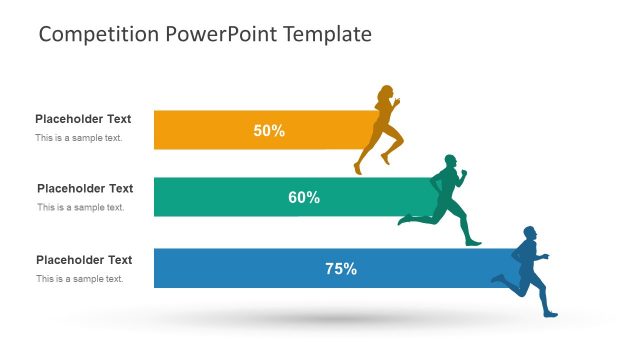 Competition PowerPoint Template

Placeholder Text
This is a sample text.

50%

Placeholder Text
This is a sample text.

60%

Placeholder Text
This is a sample text.

75%